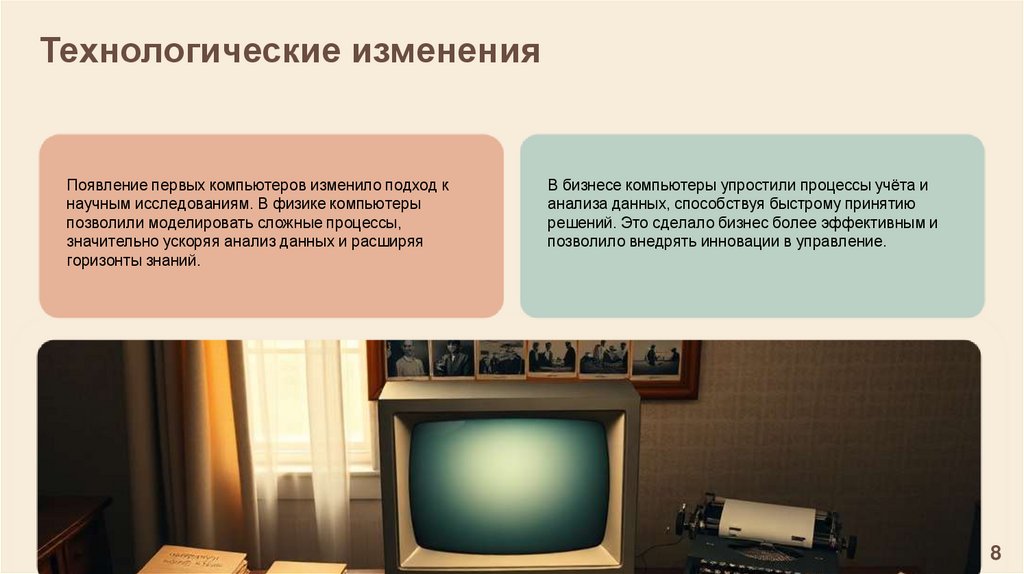 Технологические изменения

Появление первых компьютеров изменило подход к научным исследованиям. В физике компьютеры позволили моделировать сложные процессы, значительно ускоряя анализ данных и расширяя горизонты знаний.

В бизнесе компьютеры упростили процессы учёта и анализа данных, способствуя быстрому принятию решений. Это сделало бизнес более эффективным и позволило внедрять инновации в управление.

8